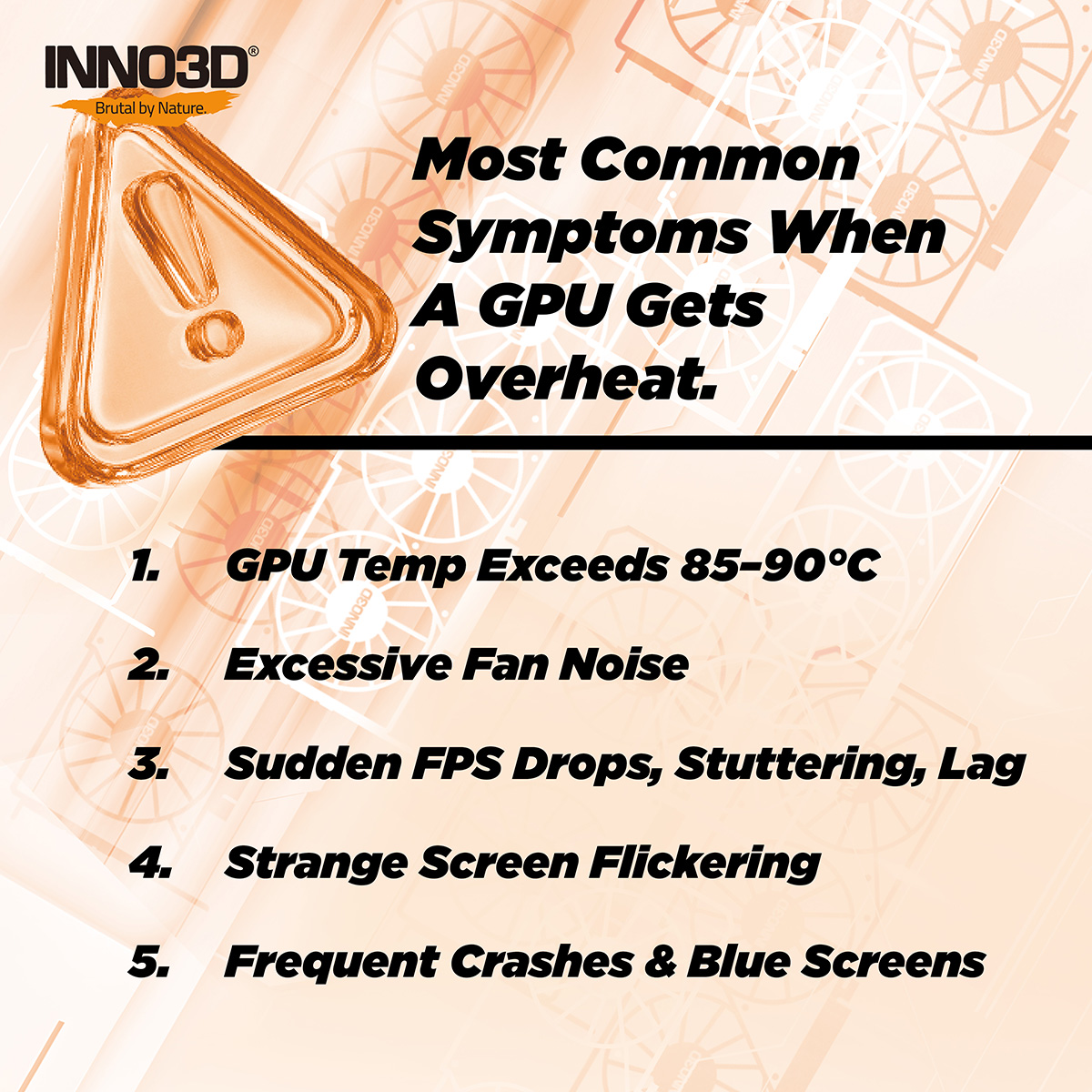 INNO3D®
Brutal by Nature.

Most Common Symptoms When A GPU Gets Overheat.

1. GPU Temp Exceeds 85–90°C

2. Excessive Fan Noise

3. Sudden FPS Drops, Stuttering, Lag

4. Strange Screen Flickering

5. Frequent Crashes & Blue Screens